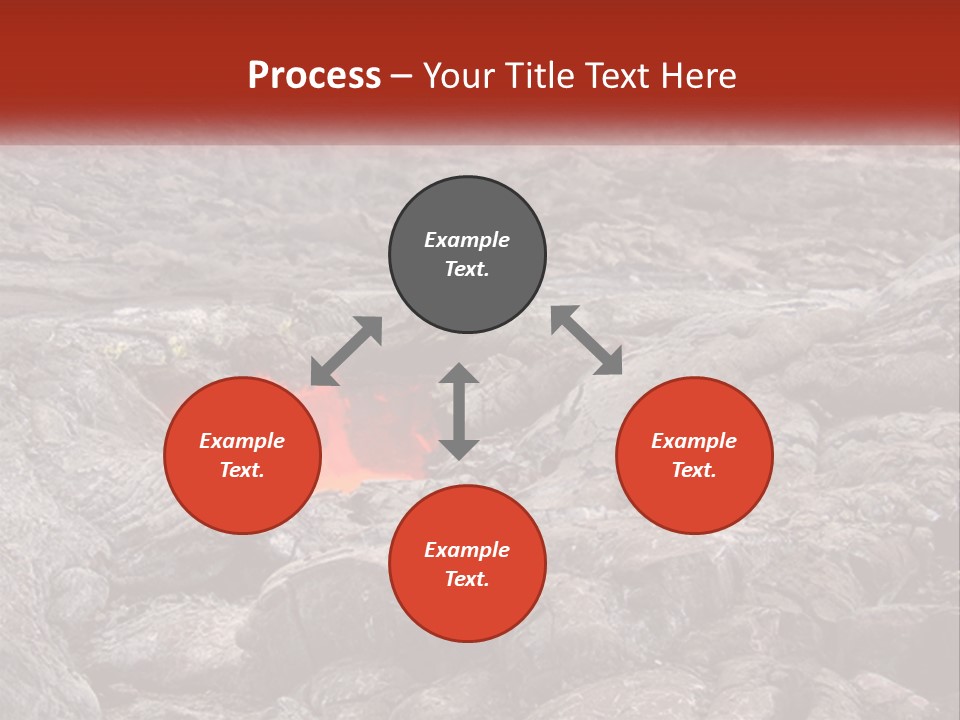 Process – Your Title Text Here

Example Text.

Example Text.

Example Text.

Example Text.